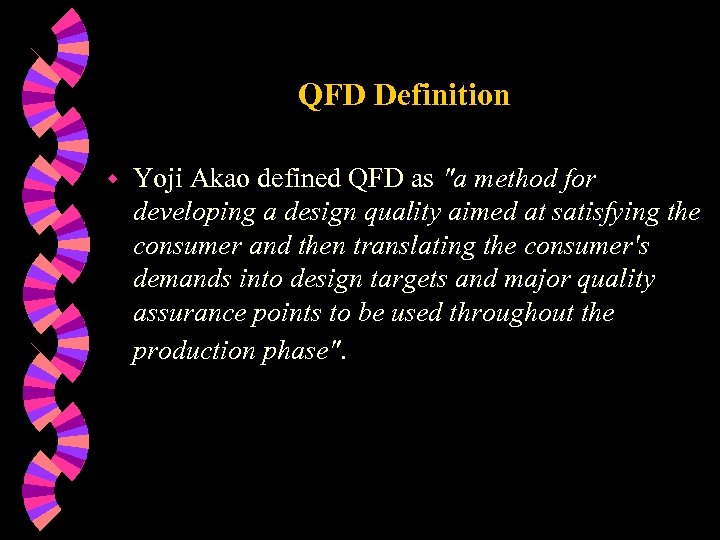 QFD Definition

Yoji Akao defined QFD as "a method for developing a design quality aimed at satisfying the consumer and then translating the consumer's demands into design targets and major quality assurance points to be used throughout the production phase".